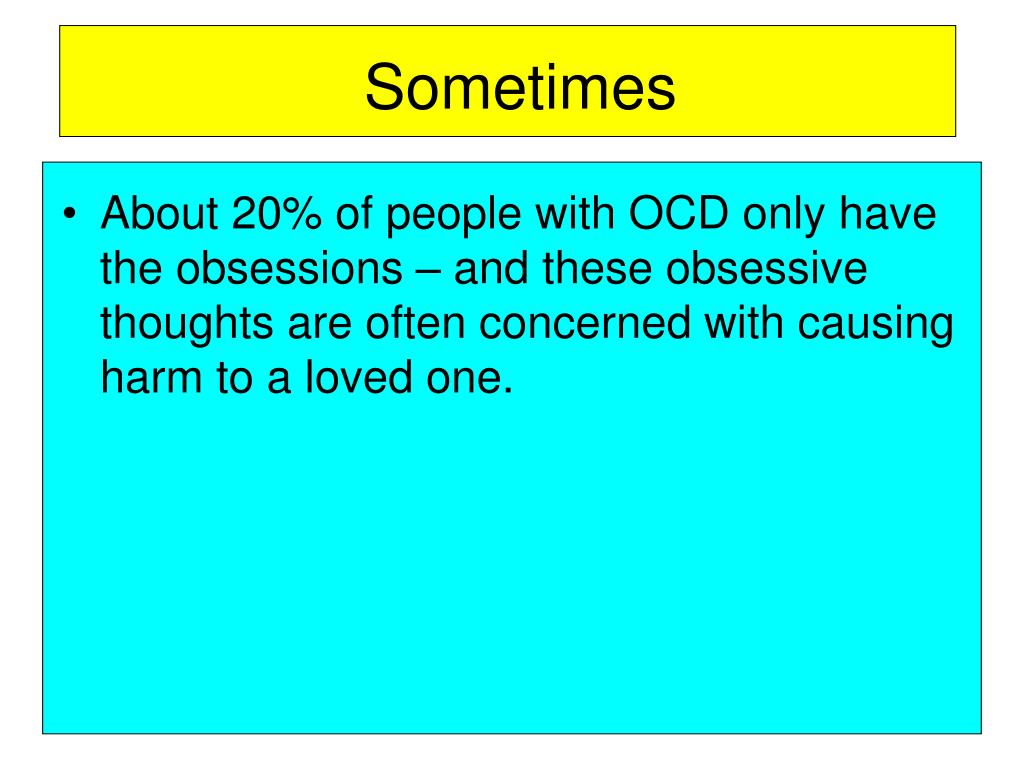 Sometimes

• About 20% of people with OCD only have the obsessions – and these obsessive thoughts are often concerned with causing harm to a loved one.